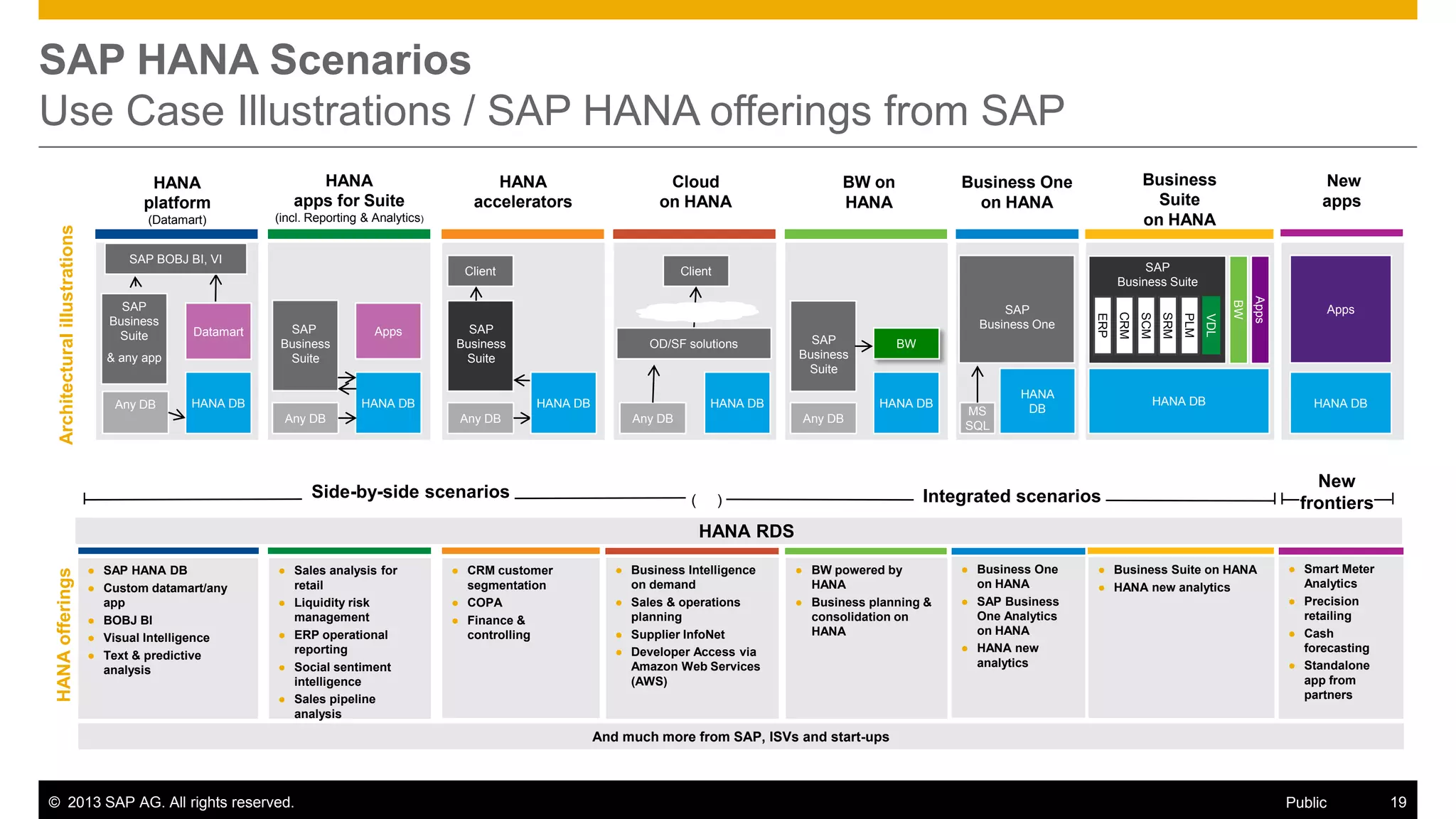 SAP HANA Scenarios
Use Case Illustrations / SAP HANA offerings from SAP

Architectural illustrations

HANA platform (Datamart)
SAP BOBJ BI, VI
SAP Business Suite & any app
Datamart
Any DB
HANA DB

HANA apps for Suite (incl. Reporting & Analytics)
SAP Business Suite
Apps
Any DB
HANA DB

HANA accelerators
Client
SAP Business Suite
Any DB
HANA DB

Cloud on HANA
Client
OD/SF solutions
Any DB
HANA DB

BW on HANA
SAP Business Suite
BW
Any DB
HANA DB

Business One on HANA
SAP Business One
MS SQL
HANA DB

Business Suite on HANA
SAP Business Suite
ERP
CRM
SCM
SRM
PLM
VDL
BW
Apps
HANA DB

New apps
Apps
HANA DB

Side-by-side scenarios ( ) Integrated scenarios New frontiers

HANA RDS

HANA offerings

- SAP HANA DB
- Custom datamart/any app
- BOBJ BI
- Visual Intelligence
- Text & predictive analysis

- Sales analysis for retail
- Liquidity risk management
- ERP operational reporting
- Social sentiment intelligence
- Sales pipeline analysis

- CRM customer segmentation
- COPA
- Finance & controlling

- Business Intelligence on demand
- Sales & operations planning
- Supplier InfoNet
- Developer Access via Amazon Web Services (AWS)

- BW powered by HANA
- Business planning & consolidation on HANA

- Business One on HANA
- SAP Business One Analytics on HANA
- HANA new analytics

- Business Suite on HANA
- HANA new analytics

- Smart Meter Analytics
- Precision retailing
- Cash forecasting
- Standalone app from partners

And much more from SAP, ISVs and start-ups

© 2013 SAP AG. All rights reserved. Public 19